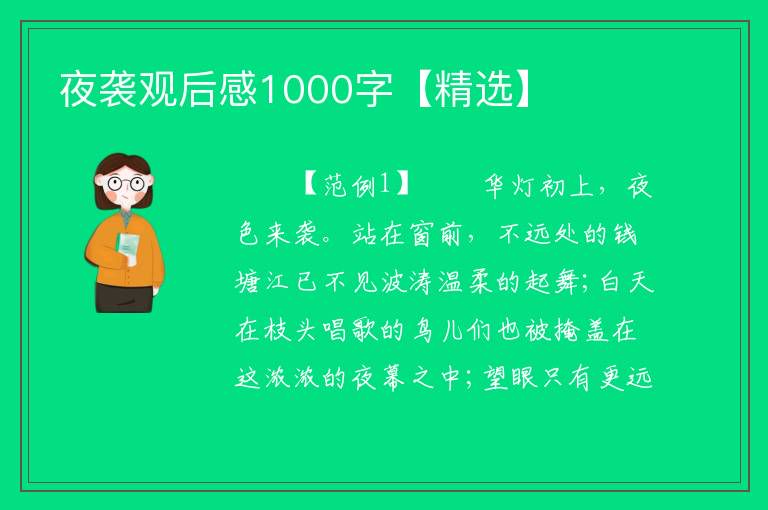 夜袭观后感1000字【精选】

【范例1】　　华灯初上，夜色来袭。站在窗前，不远处的钱塘江已不见波涛温柔的起舞；白天在枝头唱歌的鸟儿们也被掩盖在这浓浓的夜幕之中；望眼只有更远